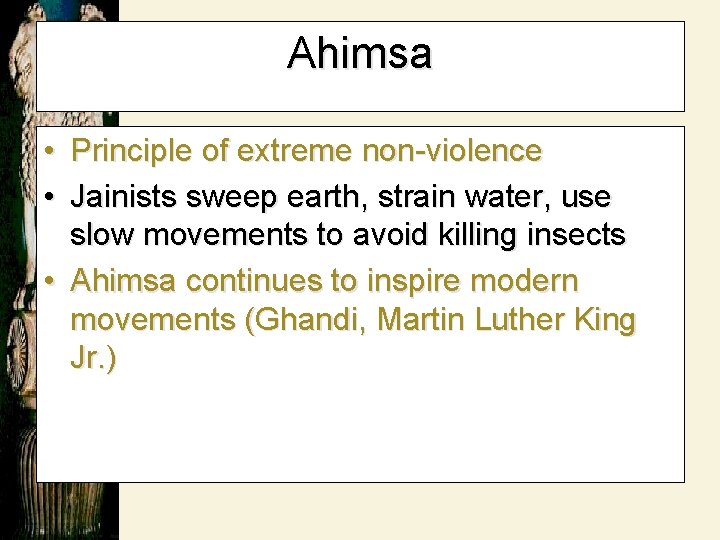 Ahimsa

• Principle of extreme non-violence
• Jainists sweep earth, strain water, use slow movements to avoid killing insects
• Ahimsa continues to inspire modern movements (Ghandi, Martin Luther King Jr.)